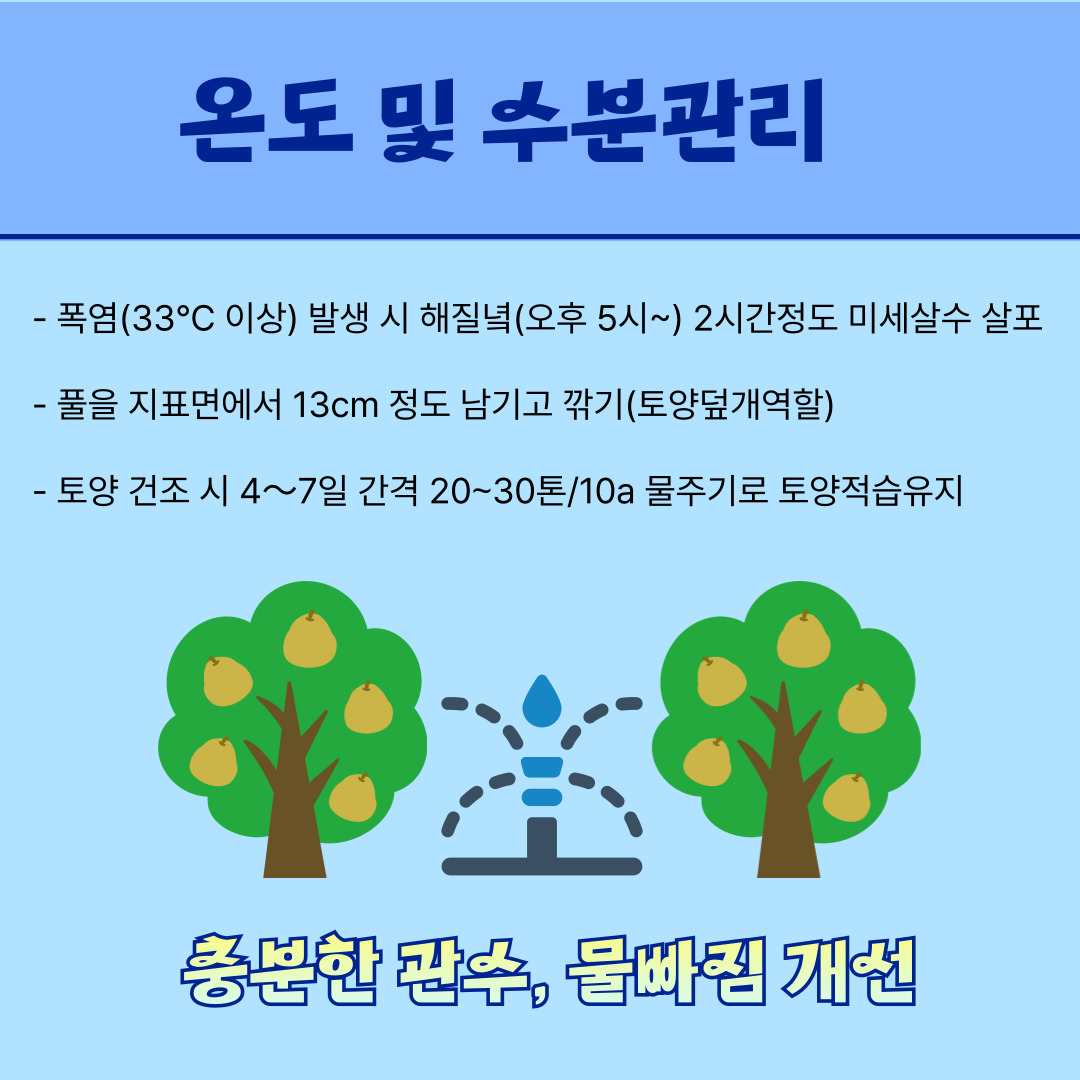 온도 및 수분관리

- 폭염(33°C 이상) 발생 시 해질녘(오후 5시~) 2시간정도 미세살수 살포

- 풀을 지표면에서 13cm 정도 남기고 깎기(토양덮개역할)

- 토양 건조 시 4～7일 간격 20~30톤/10a 물주기로 토양적습유지

충분한 관수, 물빠짐 개선